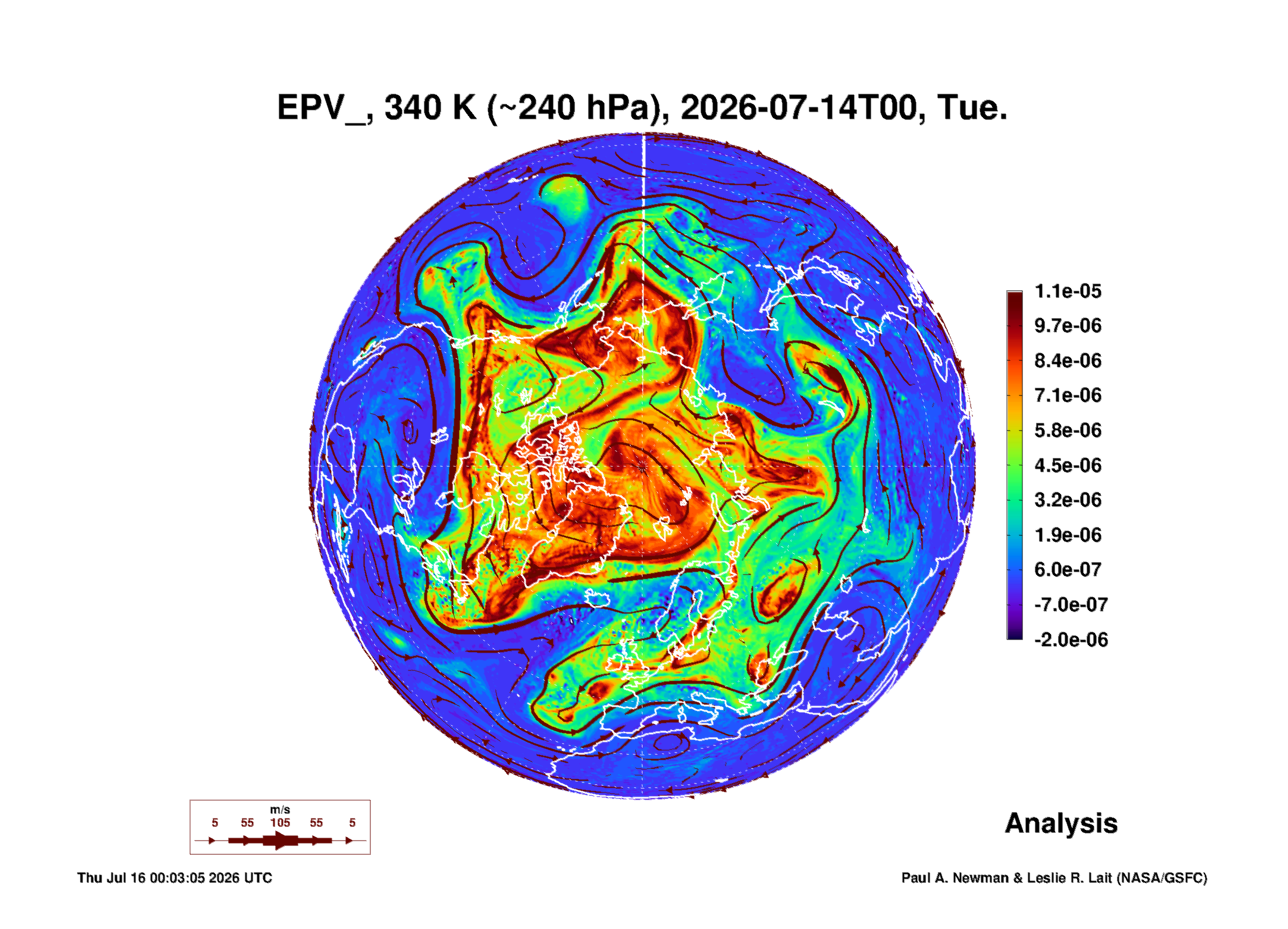 EPV_, 340 K (~240 hPa), 2026-07-14T00, Tue.

1.1e-05
9.7e-06
8.4e-06
7.1e-06
5.8e-06
4.5e-06
3.2e-06
1.9e-06
6.0e-07
-7.0e-07
-2.0e-06

m/s
5 55 105 55 5

Analysis

Thu Jul 16 00:03:05 2026 UTC

Paul A. Newman & Leslie R. Lait (NASA/GSFC)